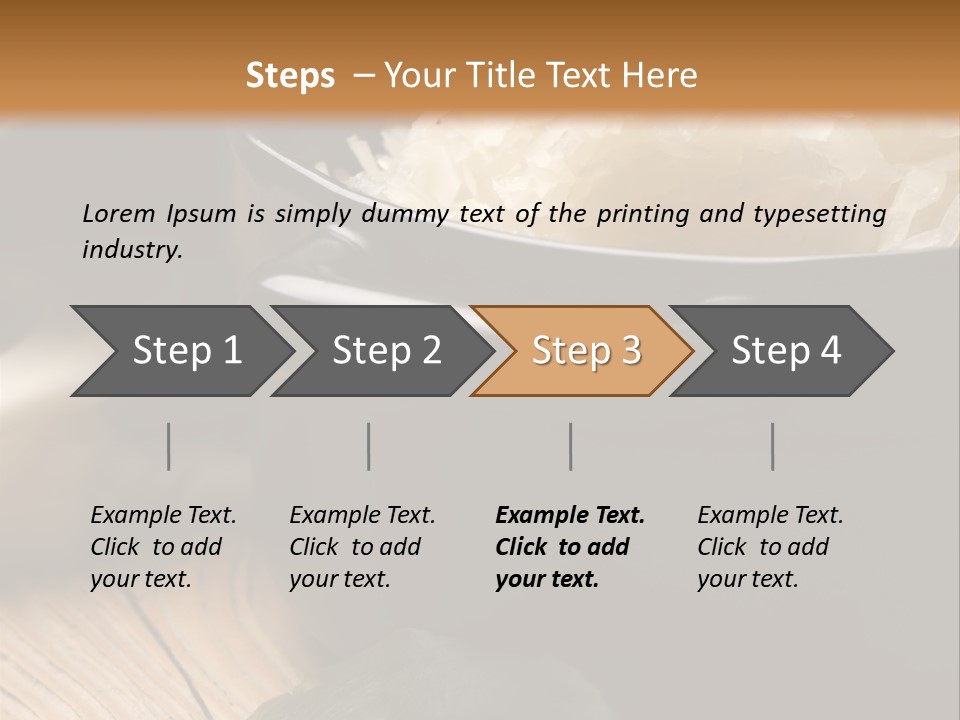 Steps – Your Title Text Here

Lorem Ipsum is simply dummy text of the printing and typesetting industry.

Step 1

Step 2

Step 3

Step 4

Example Text. Click to add your text.

Example Text. Click to add your text.

Example Text. Click to add your text.

Example Text. Click to add your text.